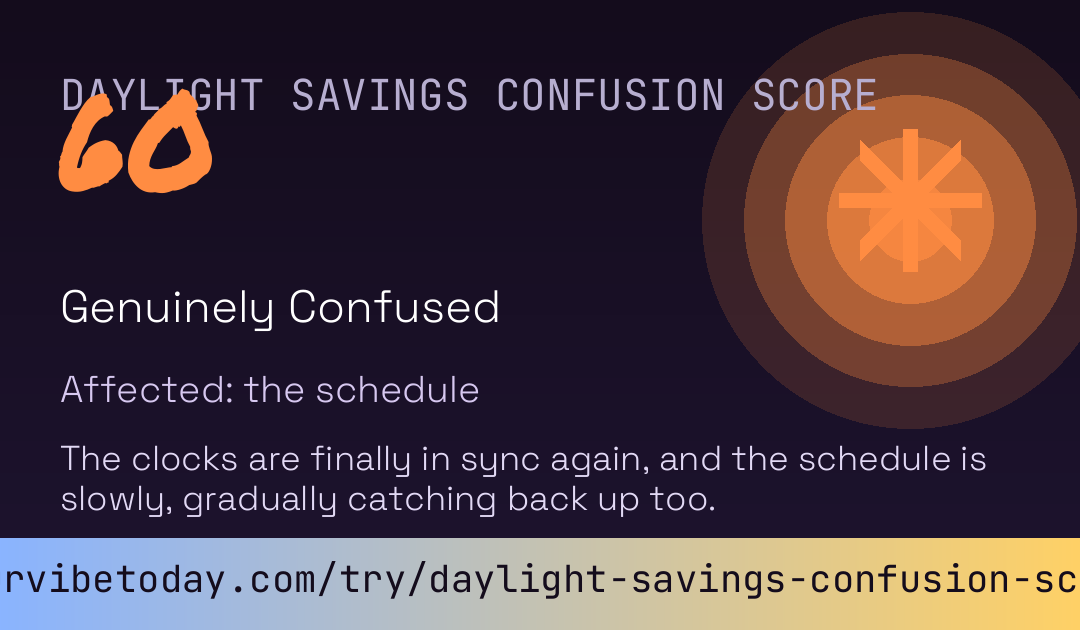 DAYLIGHT SAVINGS CONFUSION SCORE

60

Genuinely Confused

Affected: the schedule

The clocks are finally in sync again, and the schedule is slowly, gradually catching back up too.

rvibetoday.com/try/daylight-savings-confusion-sc